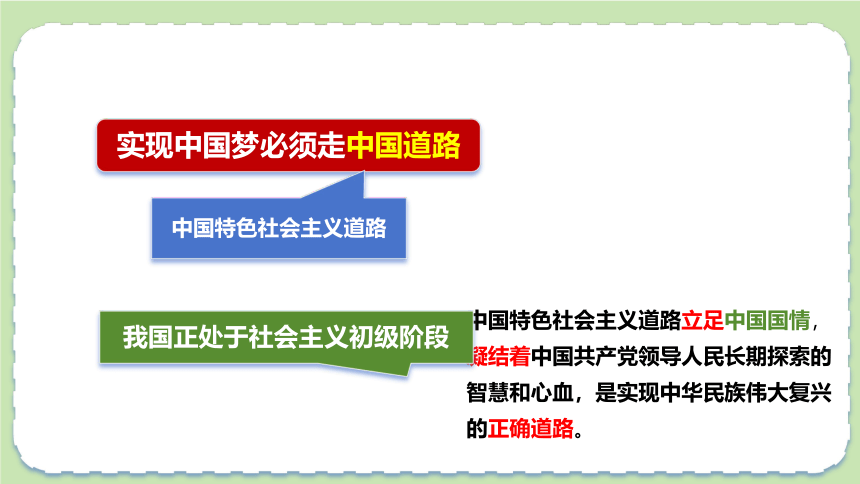 实现中国梦必须走中国道路

中国特色社会主义道路

我国正处于社会主义初级阶段

中国特色社会主义道路立足中国国情，凝结着中国共产党领导人民长期探索的智慧和心血，是实现中华民族伟大复兴的正确道路。